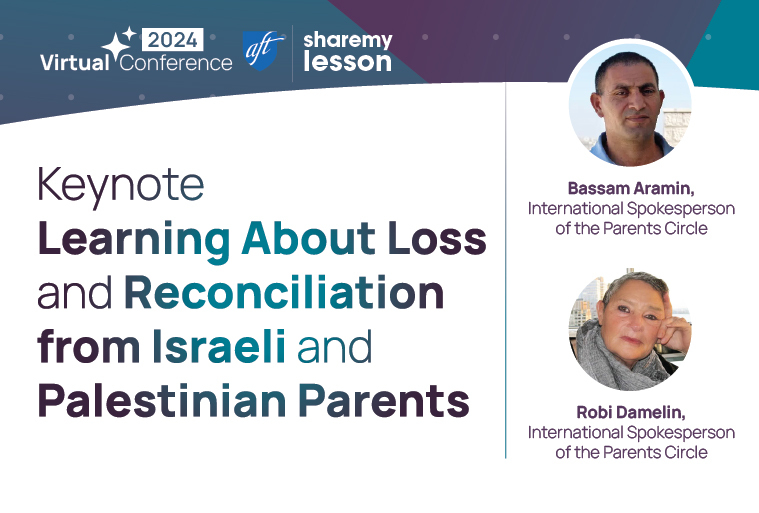 2024 Virtual Conference

aft

sharemy lesson

Keynote
Learning About Loss and Reconciliation from Israeli and Palestinian Parents

Bassam Aramin,
International Spokesperson of the Parents Circle

Robi Damelin,
International Spokesperson of the Parents Circle